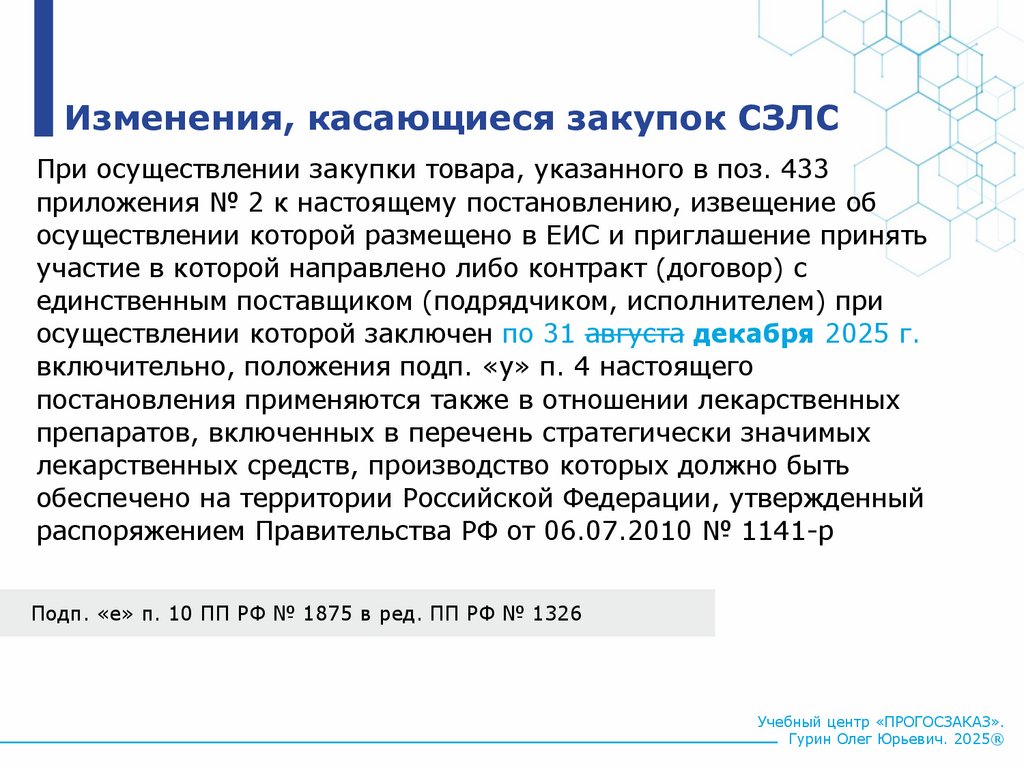 Изменения, касающиеся закупок СЗЛС

При осуществлении закупки товара, указанного в поз. 433 приложения № 2 к настоящему постановлению, извещение об осуществлении которой размещено в ЕИС и приглашение принять участие в которой направлено либо контракт (договор) с единственным поставщиком (подрядчиком, исполнителем) при осуществлении которой заключен по 31 августа декабря 2025 г. включительно, положения подп. «у» п. 4 настоящего постановления применяются также в отношении лекарственных препаратов, включенных в перечень стратегически значимых лекарственных средств, производство которых должно быть обеспечено на территории Российской Федерации, утвержденный распоряжением Правительства РФ от 06.07.2010 № 1141-р

Подп. «е» п. 10 ПП РФ № 1875 в ред. ПП РФ № 1326

Учебный центр «ПРОГОСЗАКАЗ».
Гурин Олег Юрьевич. 2025®